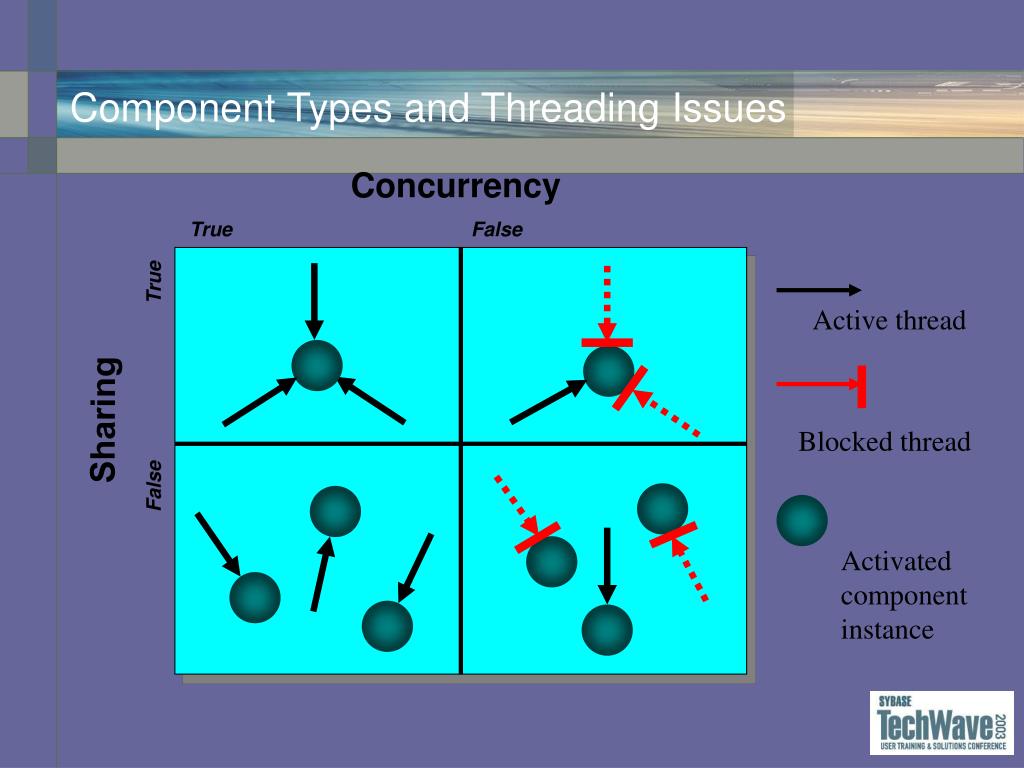 Component Types and Threading Issues

Concurrency

True

False

Sharing

True

False

Active thread

Blocked thread

Activated component instance

SYBASE
TechWave 2003
USER TRAINING & SOLUTIONS CONFERENCE